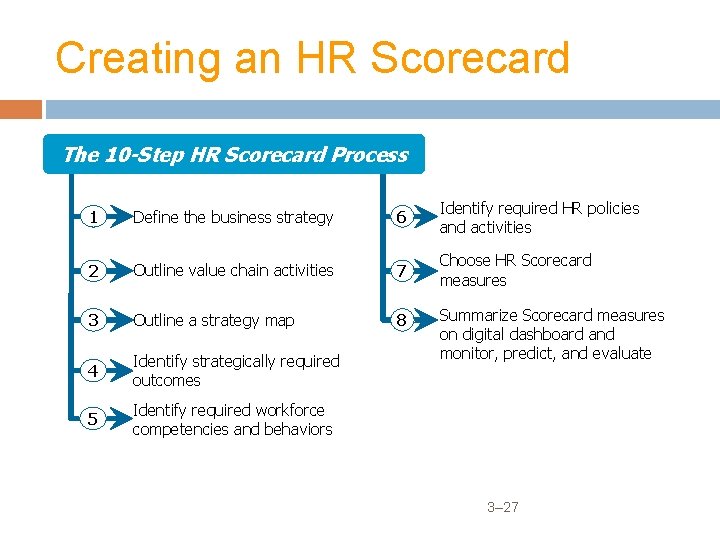 Creating an HR Scorecard

The 10-Step HR Scorecard Process

1 Define the business strategy

2 Outline value chain activities

3 Outline a strategy map

4 Identify strategically required outcomes

5 Identify required workforce competencies and behaviors

6 Identify required HR policies and activities

7 Choose HR Scorecard measures

8 Summarize Scorecard measures on digital dashboard and monitor, predict, and evaluate

3–27